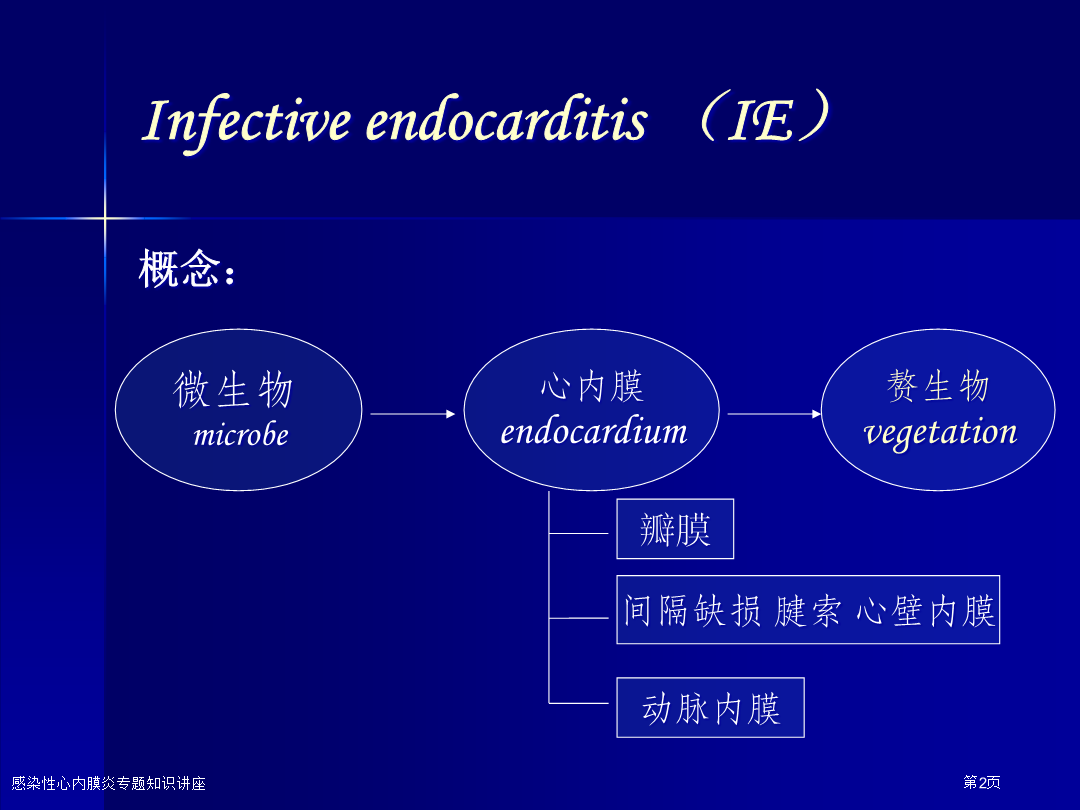 Infective endocarditis （IE）

概念：

微生物
microbe

心内膜
endocardium

赘生物
vegetation

瓣膜

间隔缺损 腱索 心壁内膜

动脉内膜

感染性心内膜炎专题知识讲座

第2页